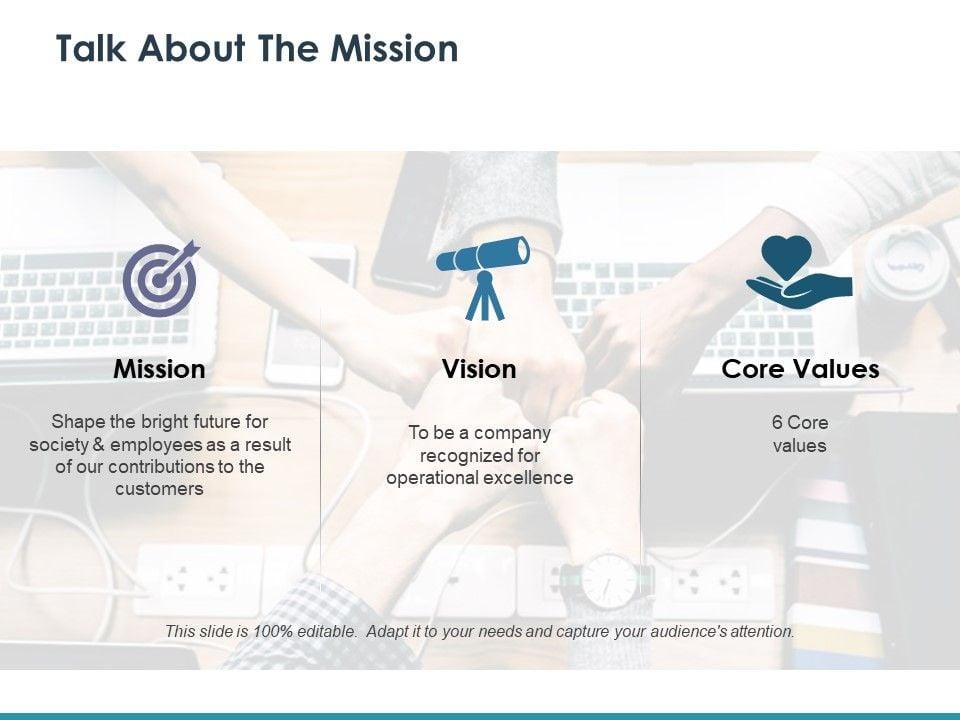 Talk About The Mission

Mission

Shape the bright future for society & employees as a result of our contributions to the customers

Vision

To be a company recognized for operational excellence

Core Values

6 Core values

This slide is 100% editable. Adapt it to your needs and capture your audience's attention.